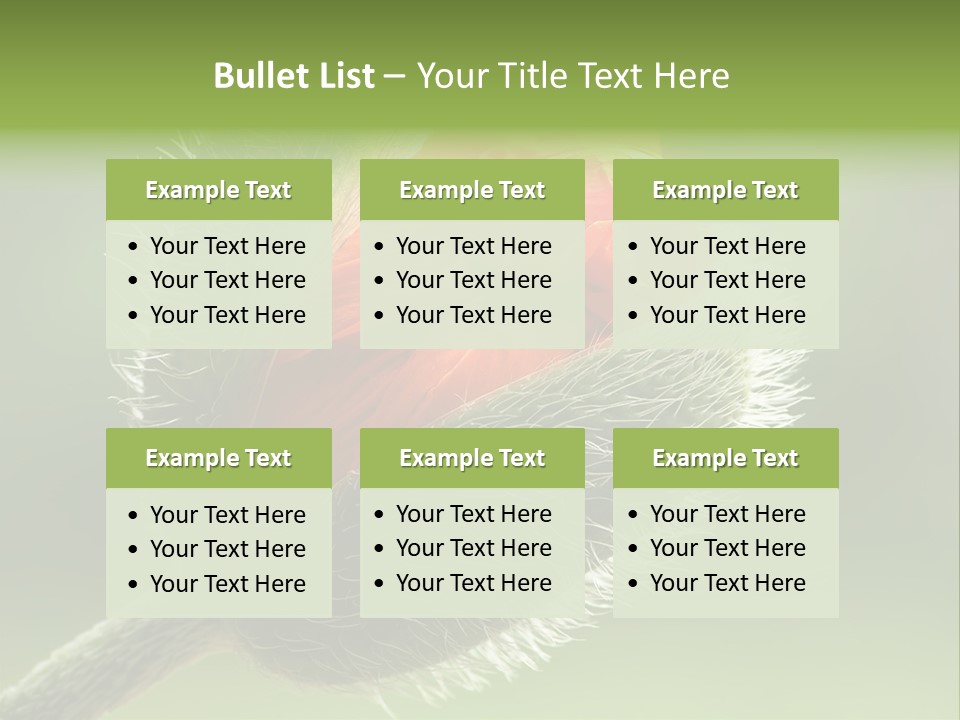 Bullet List – Your Title Text Here

Example Text
• Your Text Here
• Your Text Here
• Your Text Here

Example Text
• Your Text Here
• Your Text Here
• Your Text Here

Example Text
• Your Text Here
• Your Text Here
• Your Text Here

Example Text
• Your Text Here
• Your Text Here
• Your Text Here

Example Text
• Your Text Here
• Your Text Here
• Your Text Here

Example Text
• Your Text Here
• Your Text Here
• Your Text Here